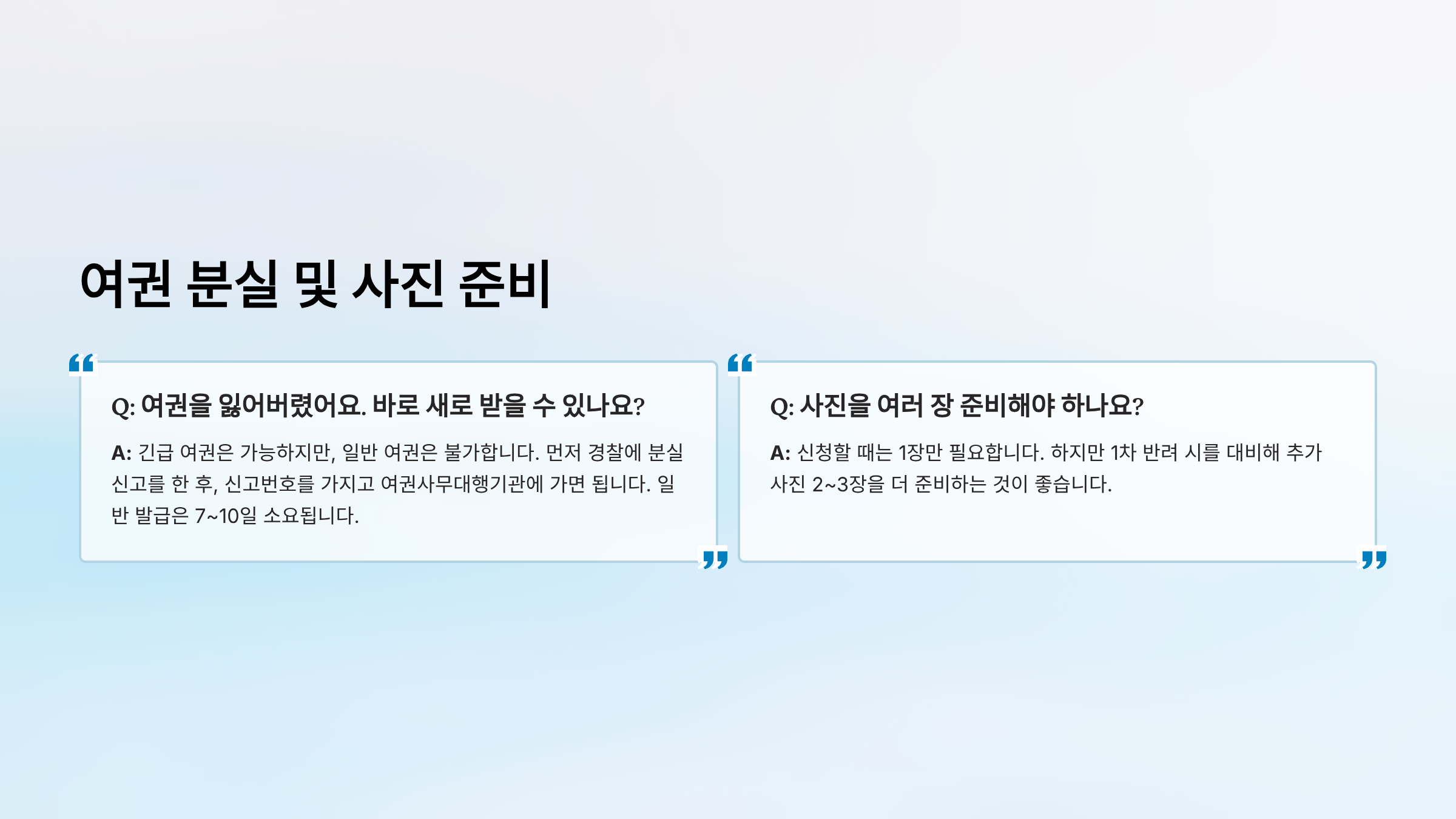 여권 분실 및 사진 준비

Q: 여권을 잃어버렸어요. 바로 새로 받을 수 있나요?

A: 긴급 여권은 가능하지만, 일반 여권은 불가합니다. 먼저 경찰에 분실 신고를 한 후, 신고번호를 가지고 여권사무대행기관에 가면 됩니다. 일반 발급은 7~10일 소요됩니다.

Q: 사진을 여러 장 준비해야 하나요?

A: 신청할 때는 1장만 필요합니다. 하지만 1차 반려 시를 대비해 추가 사진 2~3장을 더 준비하는 것이 좋습니다.